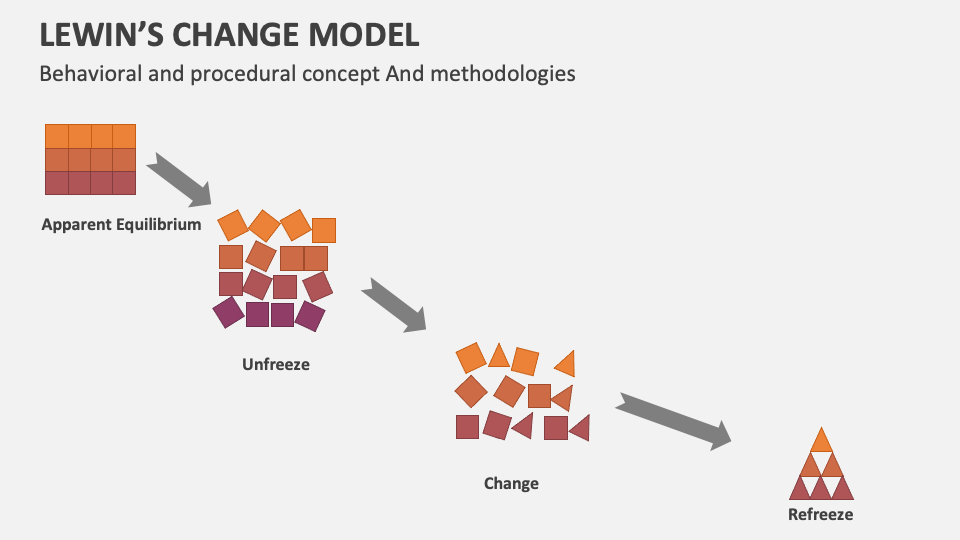 LEWIN'S CHANGE MODEL

Behavioral and procedural concept And methodologies

Apparent Equilibrium

Unfreeze

Change

Refreeze